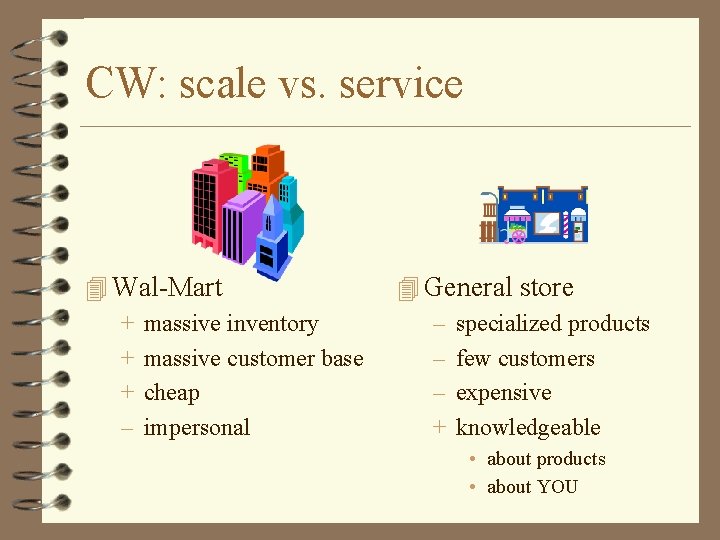 CW: scale vs. service

Wal-Mart
+ massive inventory
+ massive customer base
+ cheap
– impersonal

General store
– specialized products
– few customers
– expensive
+ knowledgeable
• about products
• about YOU